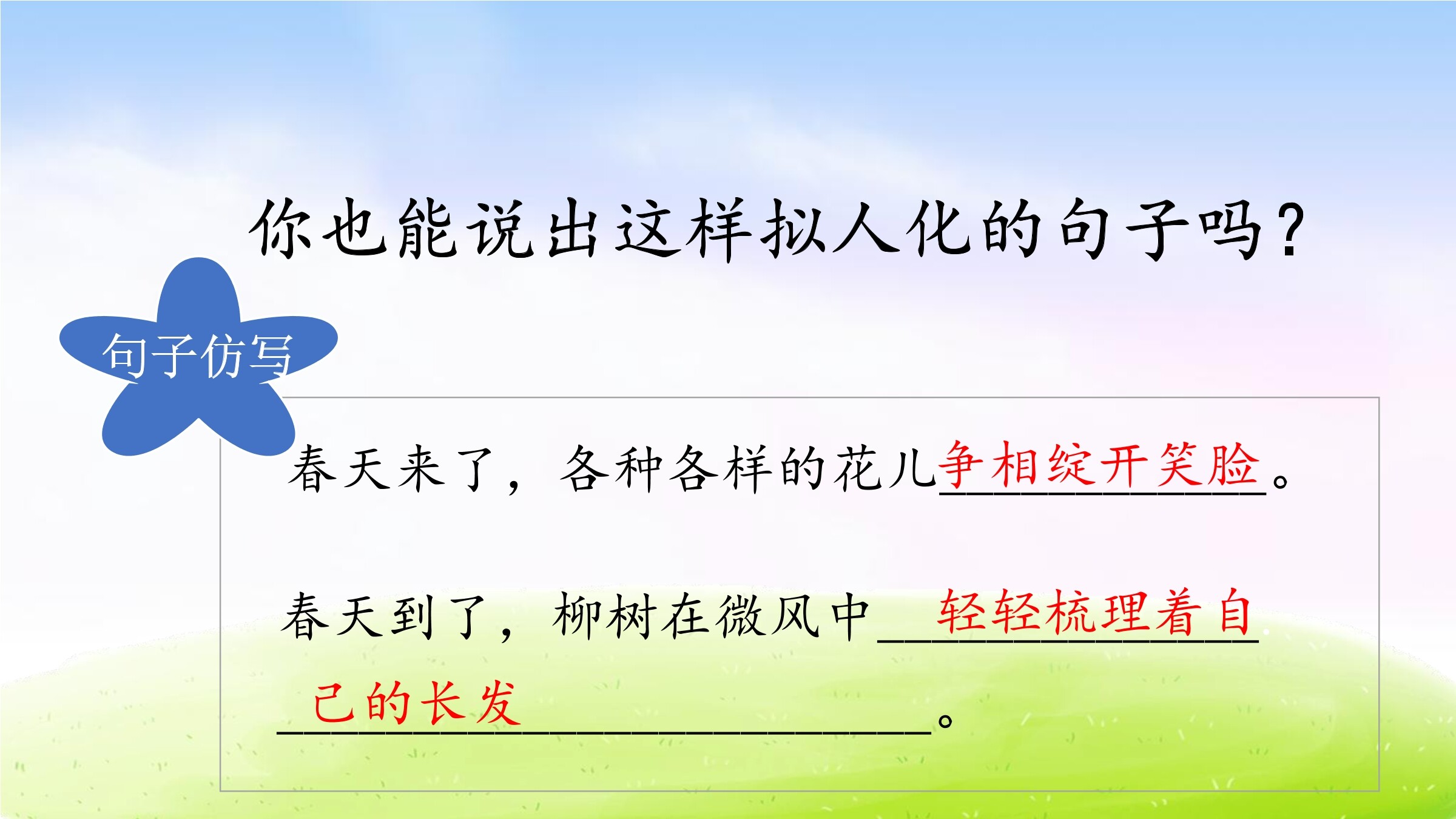 你也能说出这样拟人化的句子吗？

句子仿写

春天来了，各种各样的花儿争相绽开笑脸。

春天到了，柳树在微风中轻轻梳理着自己的长发。